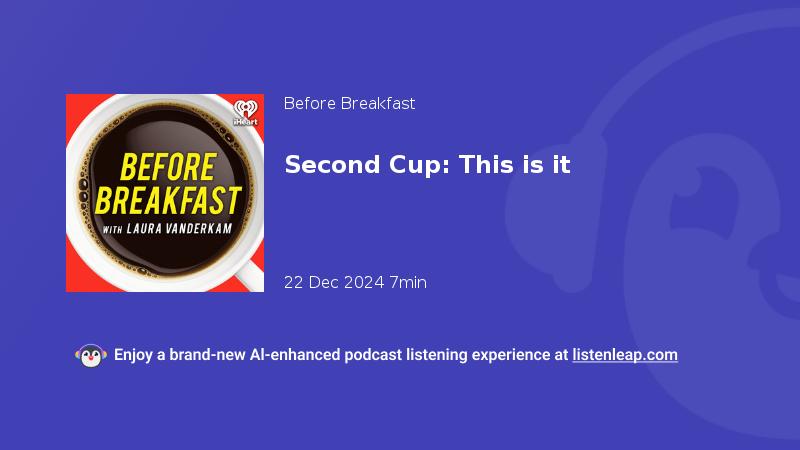 iHeart

BEFORE BREAKFAST

WITH LAURA VANDERKAM

Before Breakfast

Second Cup: This is it

22 Dec 2024 7min

Enjoy a brand-new AI-enhanced podcast listening experience at listenleap.com